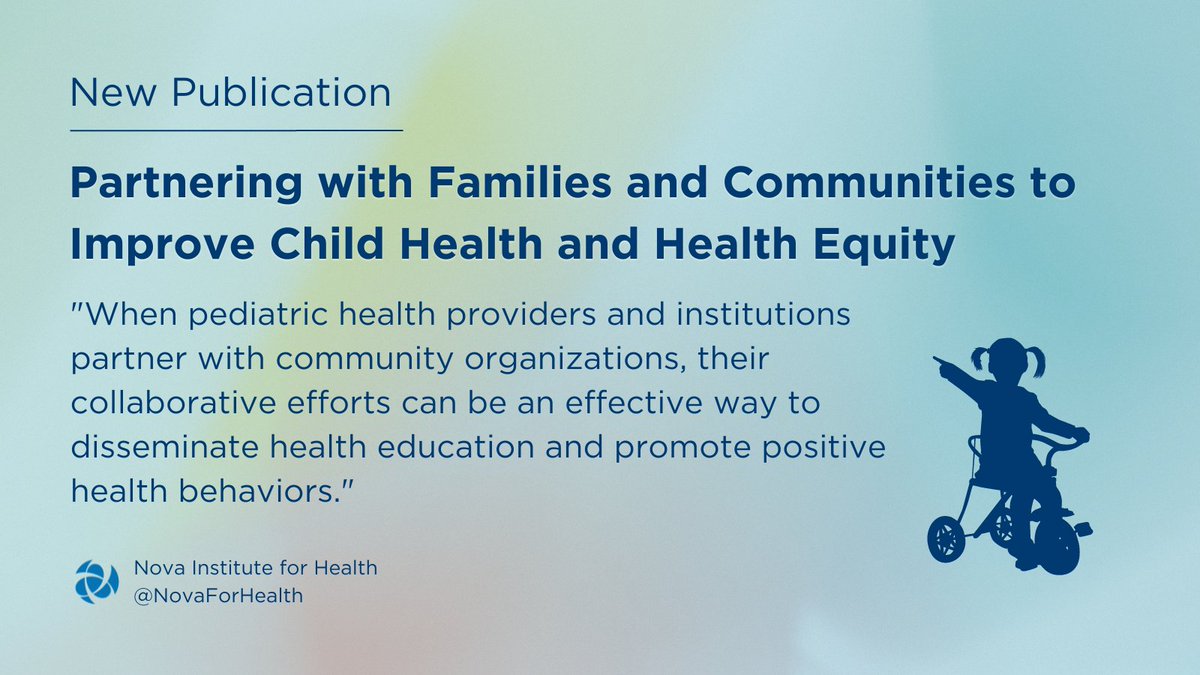 New Publication

Partnering with Families and Communities to Improve Child Health and Health Equity

"When pediatric health providers and institutions partner with community organizations, their collaborative efforts can be an effective way to disseminate health education and promote positive health behaviors."

Nova Institute for Health
@NovaForHealth